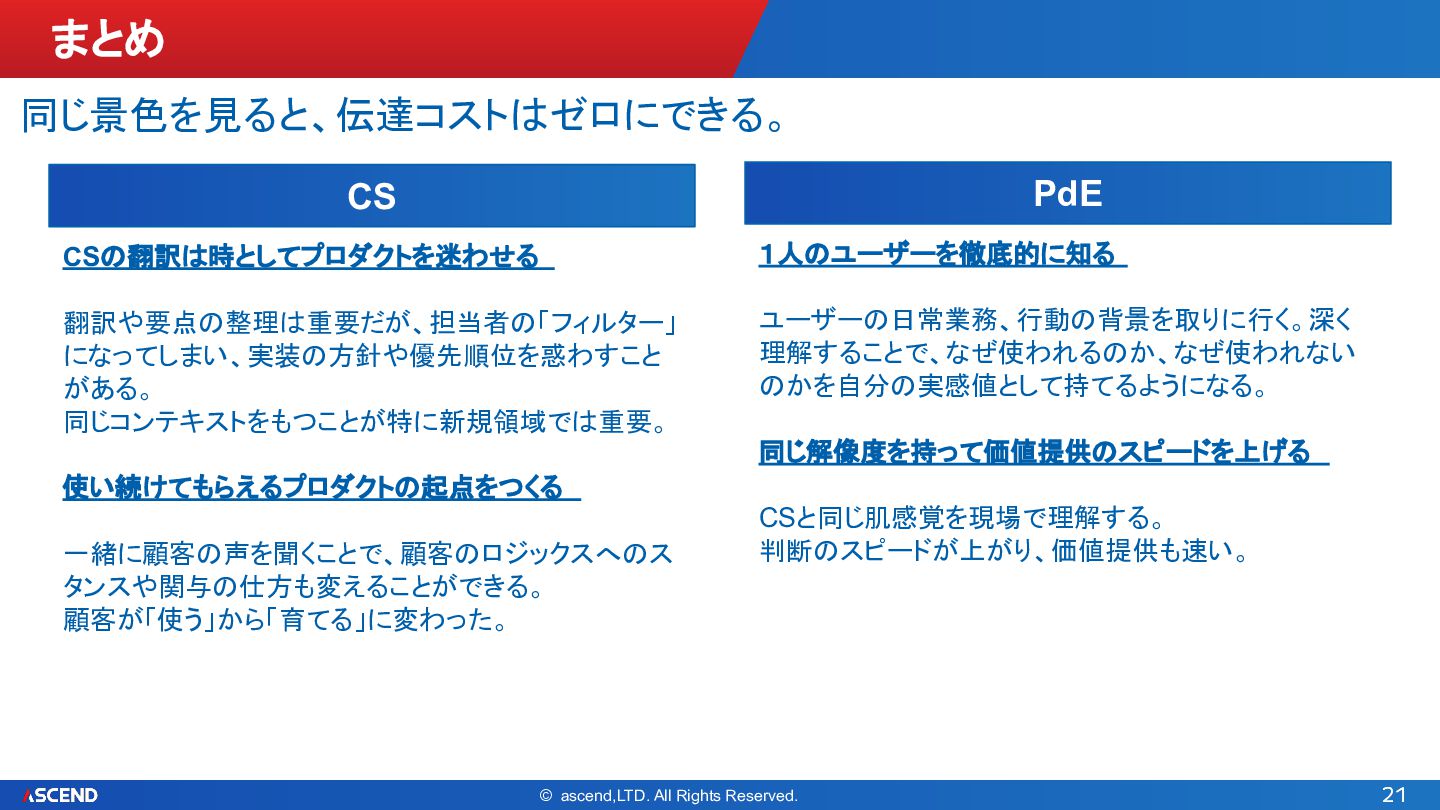 まとめ

同じ景色を見ると、伝達コストはゼロにできる。

CS

CSの翻訳は時としてプロダクトを迷わせる

翻訳や要点の整理は重要だが、担当者の「フィルター」になってしまい、実装の方針や優先順位を惑わすことがある。
同じコンテキストをもつことが特に新規領域では重要。

使い続けてもらえるプロダクトの起点をつくる

一緒に顧客の声を聞くことで、顧客のロジックスへのスタンスや関与の仕方も変えることができる。
顧客が「使う」から「育てる」に変わった。

PdE

1人のユーザーを徹底的に知る

ユーザーの日常業務、行動の背景を取りに行く。深く理解することで、なぜ使われるのか、なぜ使われないのかを自分の実感値として持てるようになる。

同じ解像度を持って価値提供のスピードを上げる

CSと同じ肌感覚を現場で理解する。
判断のスピードが上がり、価値提供も速い。

ASCEND

© ascend,LTD. All Rights Reserved.

21